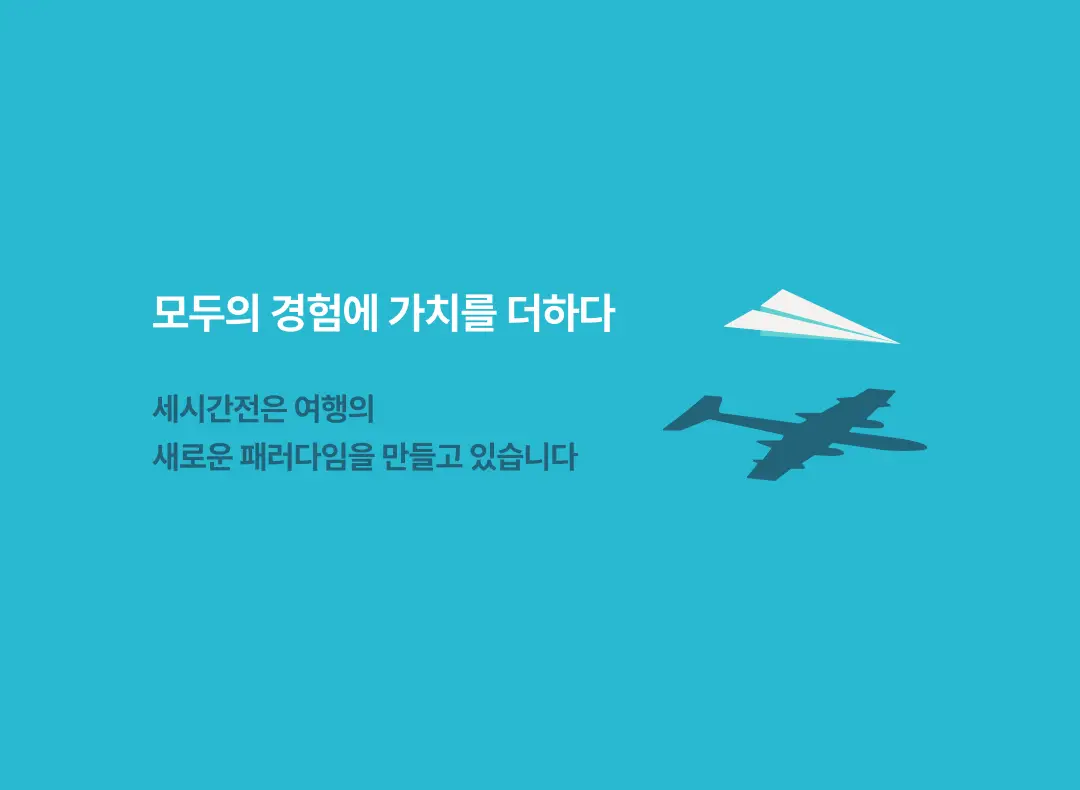 모두의 경험에 가치를 더하다

세시간전은 여행의
새로운 패러다임을 만들고 있습니다